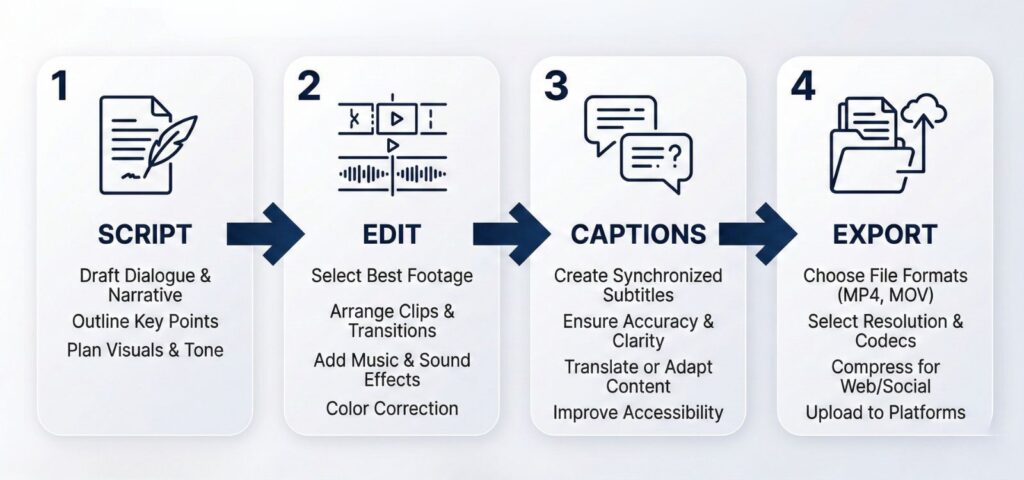 1

SCRIPT

Draft Dialogue & Narrative

Outline Key Points

Plan Visuals & Tone

2

EDIT

Select Best Footage

Arrange Clips & Transitions

Add Music & Sound Effects

Color Correction

3

CAPTIONS

Create Synchronized Subtitles

Ensure Accuracy & Clarity

Translate or Adapt Content

Improve Accessibility

4

EXPORT

Choose File Formats (MP4, MOV)

Select Resolution & Codecs

Compress for Web/Social

Upload to Platforms